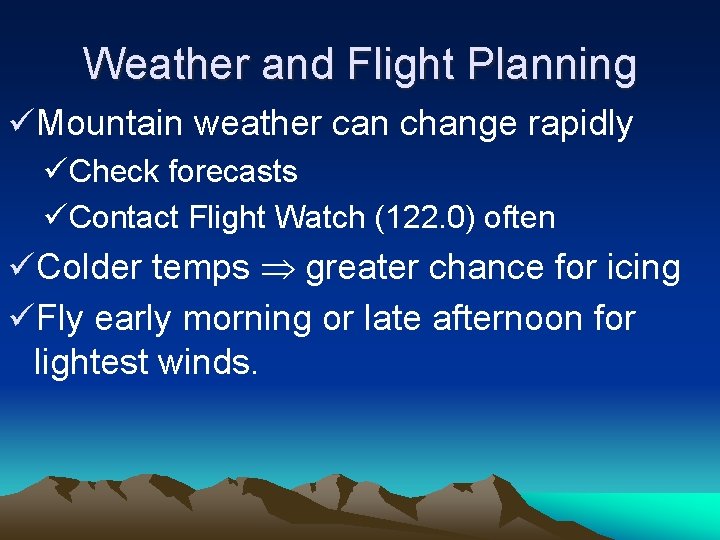 Weather and Flight Planning

✓Mountain weather can change rapidly

✓Check forecasts

✓Contact Flight Watch (122.0) often

✓Colder temps $\Rightarrow$ greater chance for icing

✓Fly early morning or late afternoon for lightest winds.